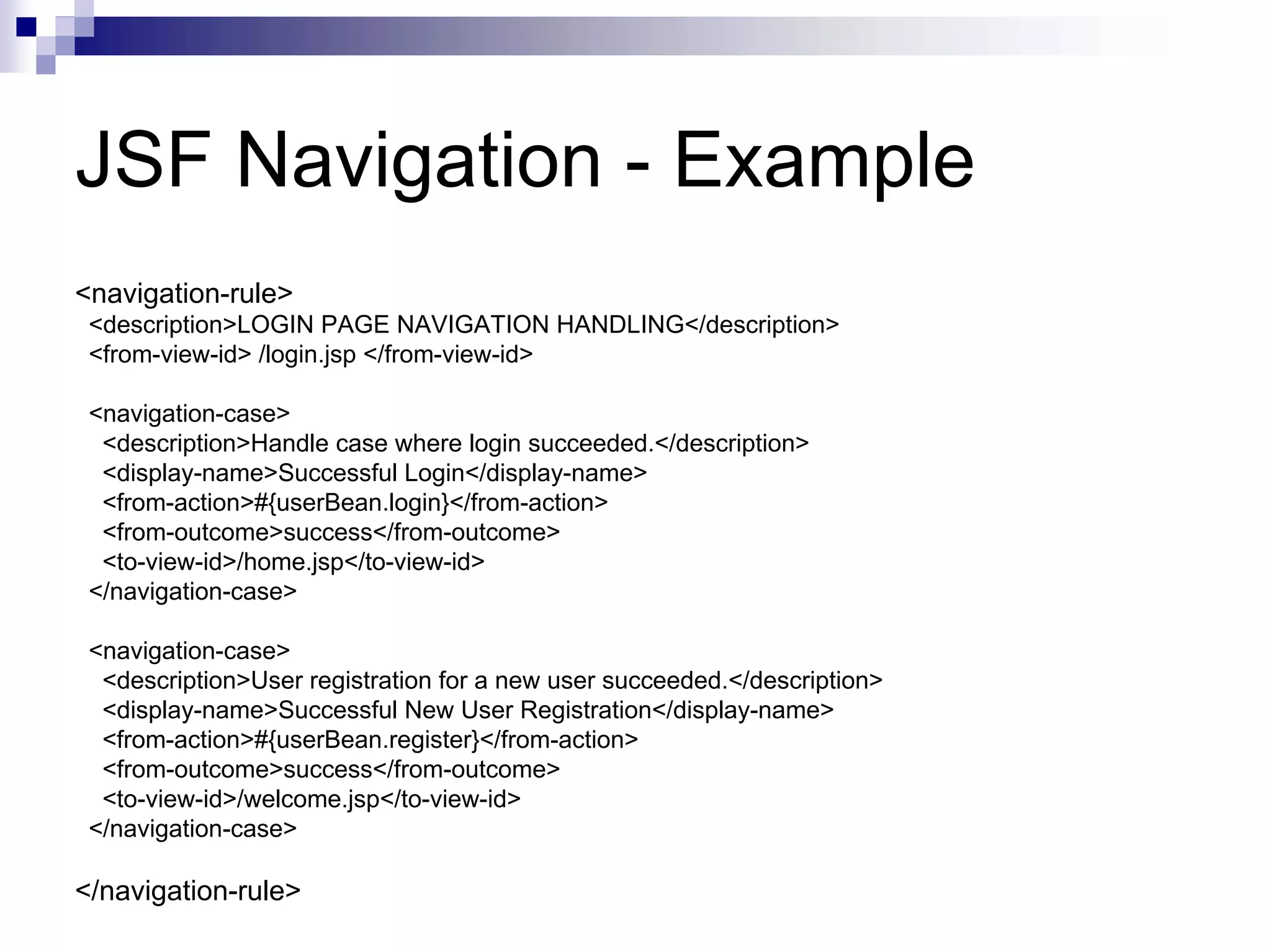 JSF Navigation - Example

<navigation-rule>
<description>LOGIN PAGE NAVIGATION HANDLING</description>
<from-view-id> /login.jsp </from-view-id>

<navigation-case>
<description>Handle case where login succeeded.</description>
<display-name>Successful Login</display-name>
<from-action>#{userBean.login}</from-action>
<from-outcome>success</from-outcome>
<to-view-id>/home.jsp</to-view-id>
</navigation-case>

<navigation-case>
<description>User registration for a new user succeeded.</description>
<display-name>Successful New User Registration</display-name>
<from-action>#{userBean.register}</from-action>
<from-outcome>success</from-outcome>
<to-view-id>/welcome.jsp</to-view-id>
</navigation-case>

</navigation-rule>